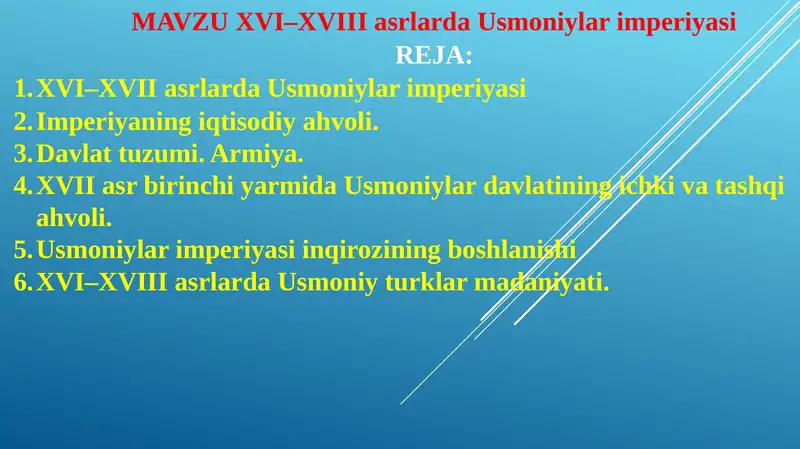 MAVZU XVI–XVIII asrlarda Usmoniylar imperiyasi

REJA:

1. XVI–XVII asrlarda Usmoniylar imperiyasi
2. Imperiyaning iqtisodiy ahvoli.
3. Davlat tuzumi. Armiya.
4. XVII asr birinchi yarmida Usmoniylar davlatining ichki va tashqi ahvoli.
5. Usmoniylar imperiyasi inqirozining boshlanishi
6. XVI–XVIII asrlarda Usmoniy turklar madaniyati.